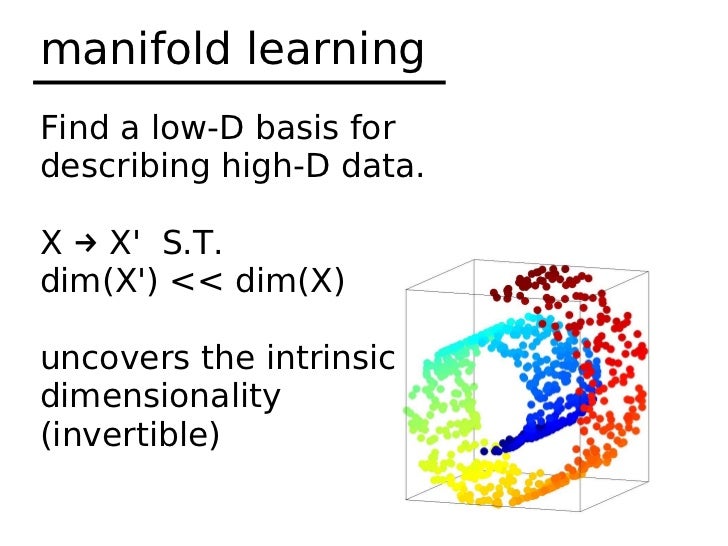 manifold learning

Find a low-D basis for describing high-D data.

X → X'  S.T.
dim(X') << dim(X)

uncovers the intrinsic dimensionality (invertible)